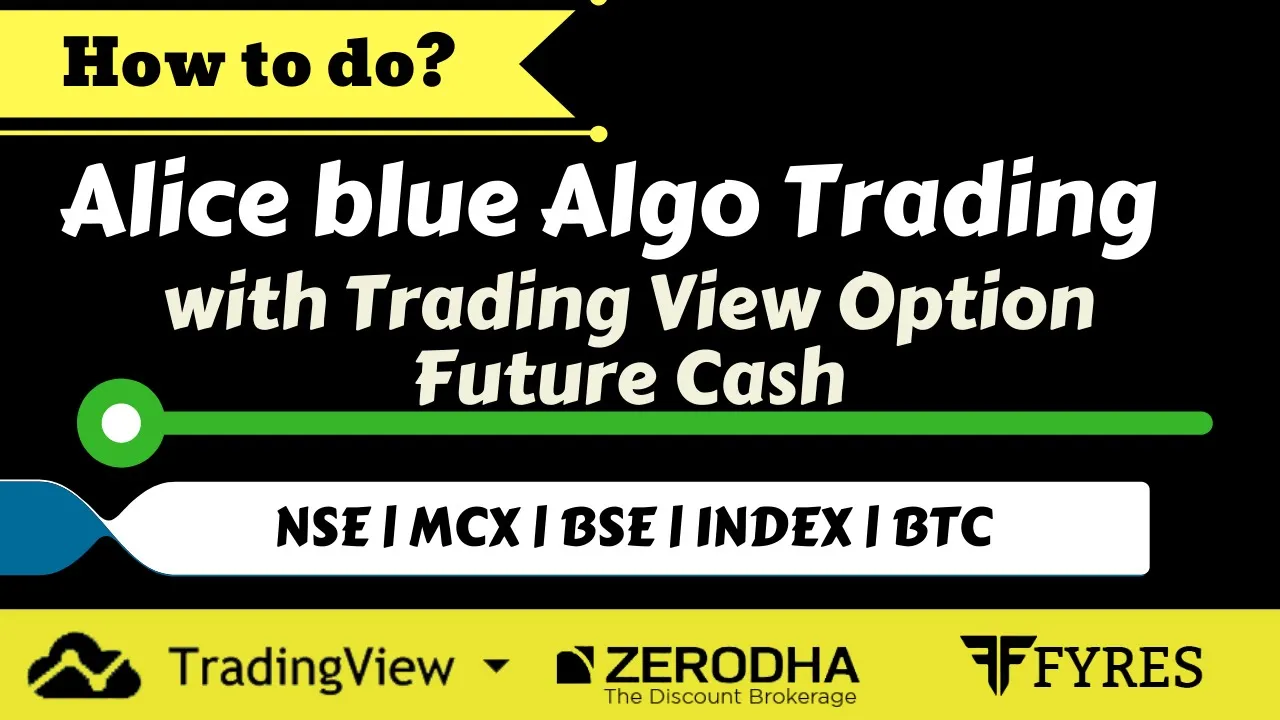 How to do?

Alice blue Algo Trading
with Trading View Option
Future Cash

NSE | MCX | BSE | INDEX | BTC

TradingView

ZERODHA
The Discount Brokerage

FYRES